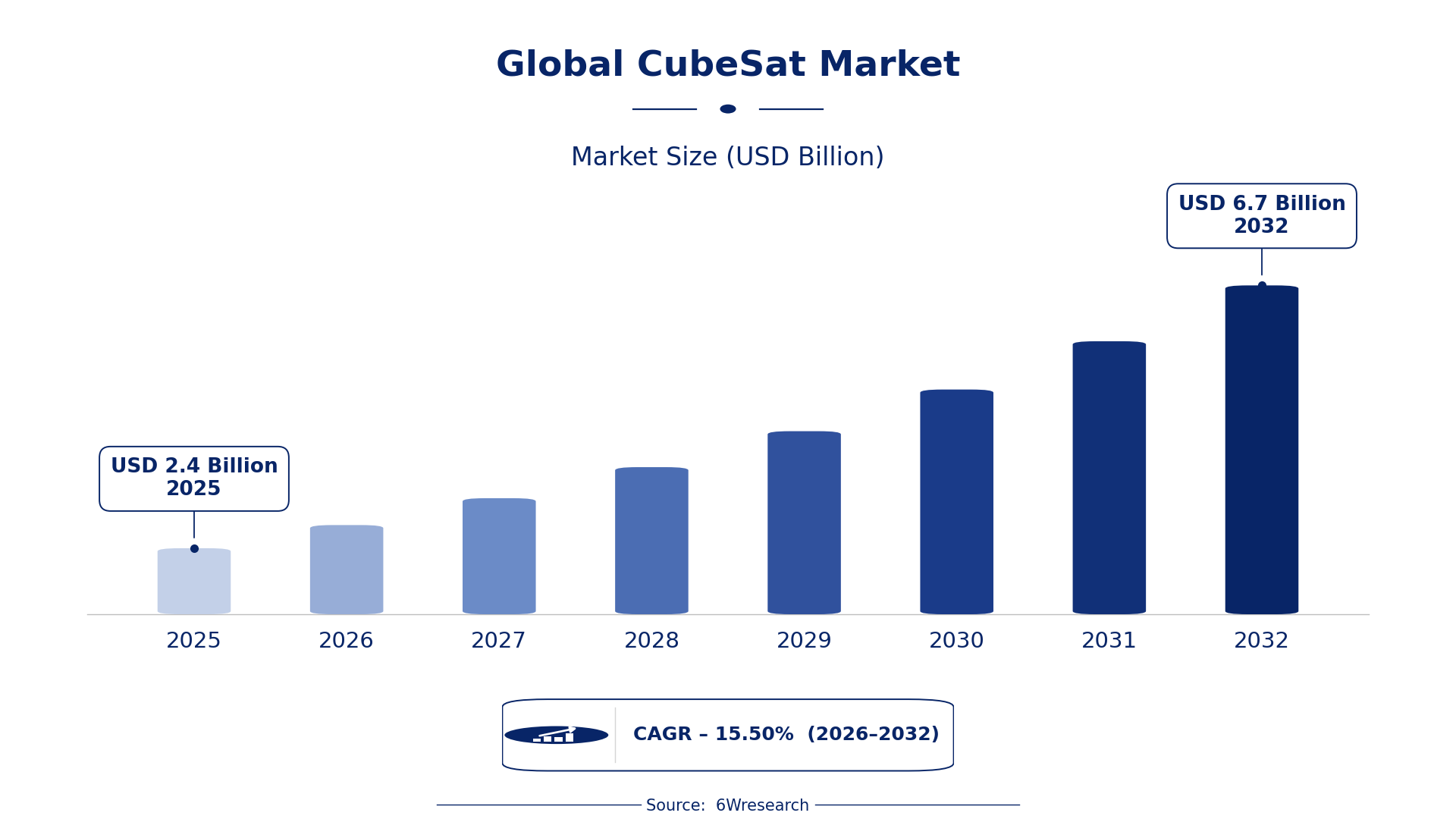 Global CubeSat Market

Market Size (USD Billion)

USD 6.7 Billion
2032

USD 2.4 Billion
2025

2025
2026
2027
2028
2029
2030
2031
2032

CAGR – 15.50% (2026–2032)

Source: 6Wresearch